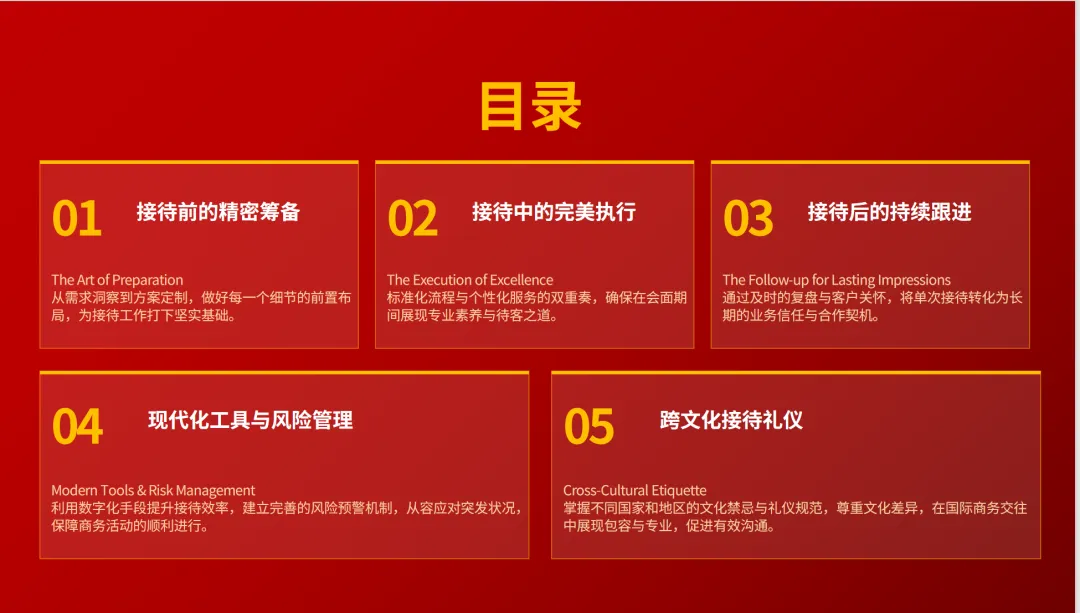 目录

01 接待前的精密筹备

The Art of Preparation
从需求洞察到方案定制，做好每一个细节的前置布局，为接待工作打下坚实基础。

02 接待中的完美执行

The Execution of Excellence
标准化流程与个性化服务的双重奏，确保在会面期间展现专业素养与待客之道。

03 接待后的持续跟进

The Follow-up for Lasting Impressions
通过及时的复盘与客户关怀，将单次接待转化为长期的业务信任与合作契机。

04 现代化工具与风险管理

Modern Tools & Risk Management
利用数字化手段提升接待效率，建立完善的风险预警机制，从容应对突发状况，保障商务活动的顺利进行。

05 跨文化接待礼仪

Cross-Cultural Etiquette
掌握不同国家和地区的文化禁忌与礼仪规范，尊重文化差异，在国际商务交往中展现包容与专业，促进有效沟通。